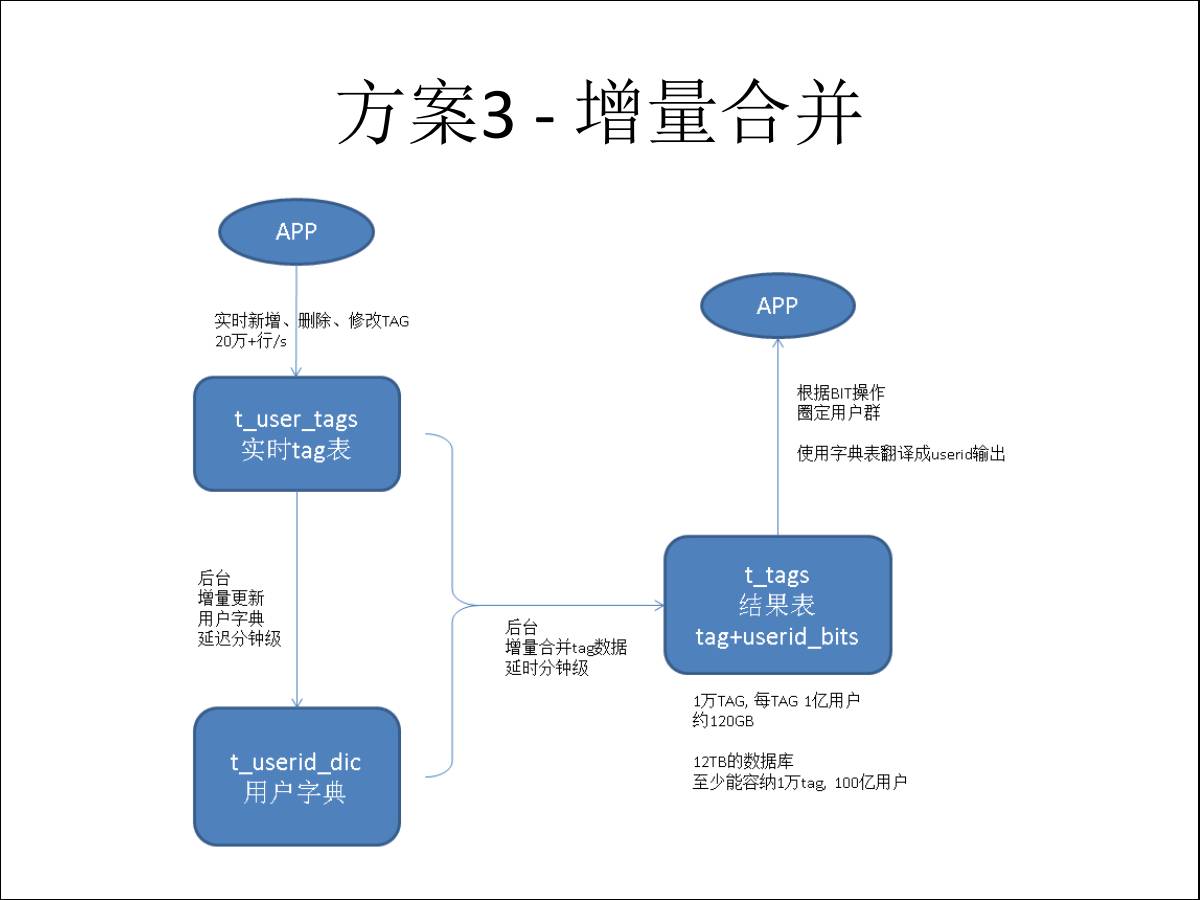 方案3 - 增量合并

APP

实时新增、删除、修改TAG
20万+行/s

t_user_tags
实时tag表

后台
增量更新
用户字典
延迟分钟级

t_userid_dic
用户字典

后台
增量合并tag数据
延时分钟级

APP

根据BIT操作
圈定用户群

使用字典表翻译成userid输出

t_tags
结果表
tag+userid_bits

1万TAG, 每TAG 1亿用户
约120GB

12TB的数据库
至少能容纳1万tag, 100亿用户